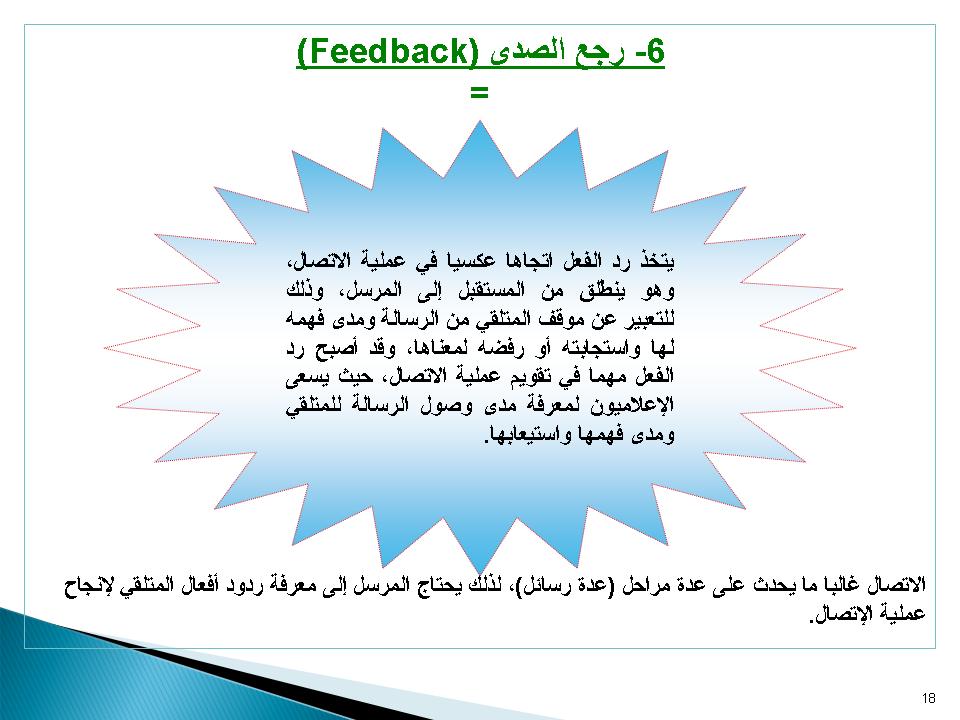 6- رجع الصدى (Feedback)
=

يتخذ رد الفعل اتجاها عكسيا في عملية الاتصال، وهو ينطلق من المستقبل إلى المرسل، وذلك للتعبير عن موقف المتلقي من الرسالة ومدى فهمه لها واستجابته أو رفضه لمعناها، وقد أصبح رد الفعل مهما في تقويم عملية الاتصال، حيث يسعى الإعلاميون لمعرفة مدى وصول الرسالة للمتلقي ومدى فهمها واستيعابها.

الاتصال غالبا ما يحدث على عدة مراحل (عدة رسائل)، لذلك يحتاج المرسل إلى معرفة ردود أفعال المتلقي لإنجاح عملية الإتصال.

18